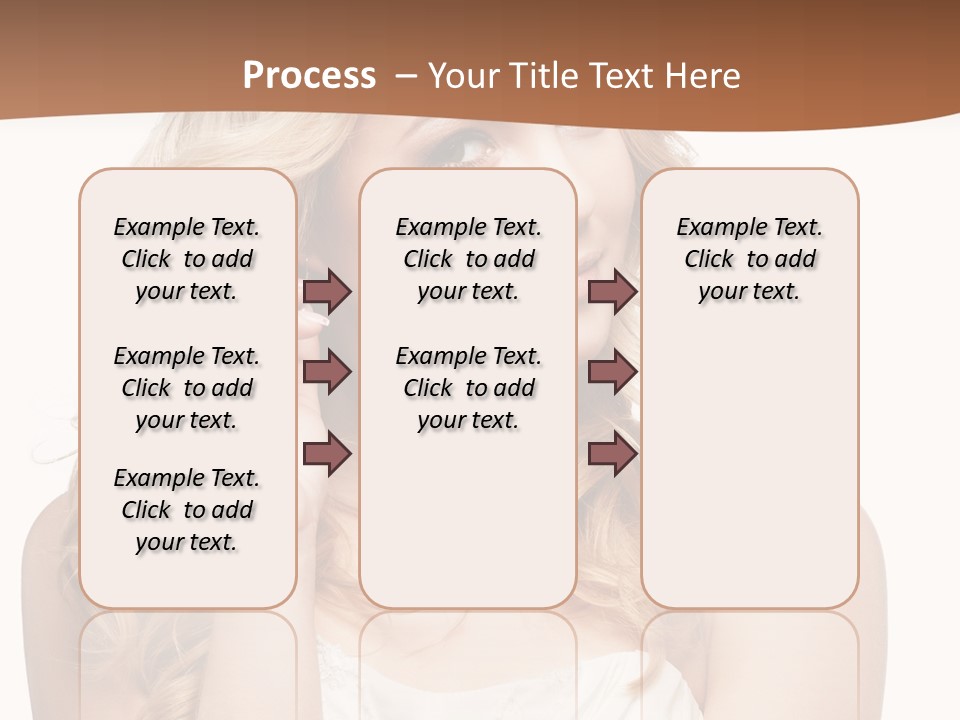 Process – Your Title Text Here

Example Text. Click to add your text.

Example Text. Click to add your text.

Example Text. Click to add your text.

Example Text. Click to add your text.

Example Text. Click to add your text.

Example Text. Click to add your text.